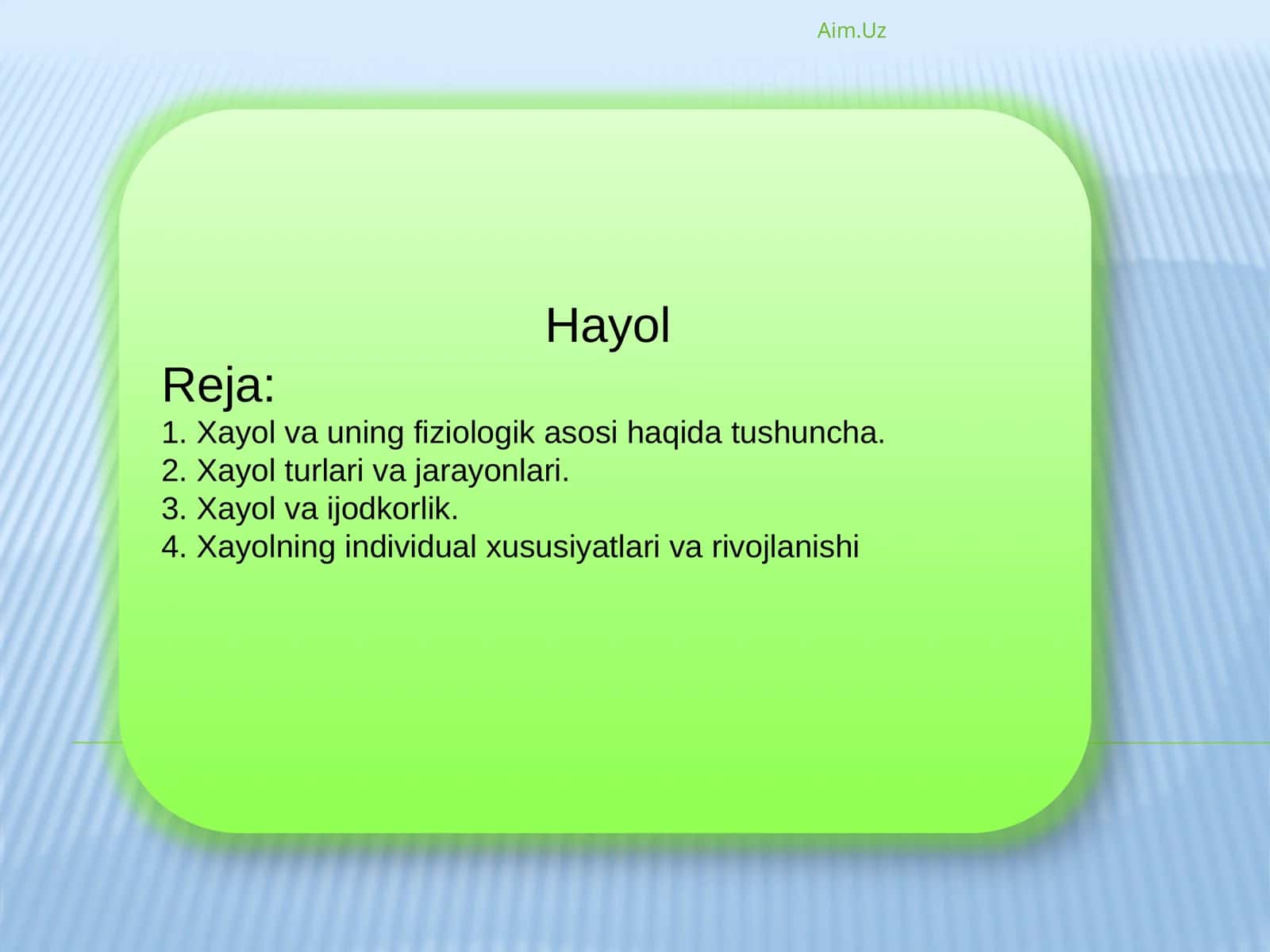 Aim.Uz

Hayol

Reja:
1. Xayol va uning fiziologik asosi haqida tushuncha.
2. Xayol turlari va jarayonlari.
3. Xayol va ijodkorlik.
4. Xayolning individual xususiyatlari va rivojlanishi